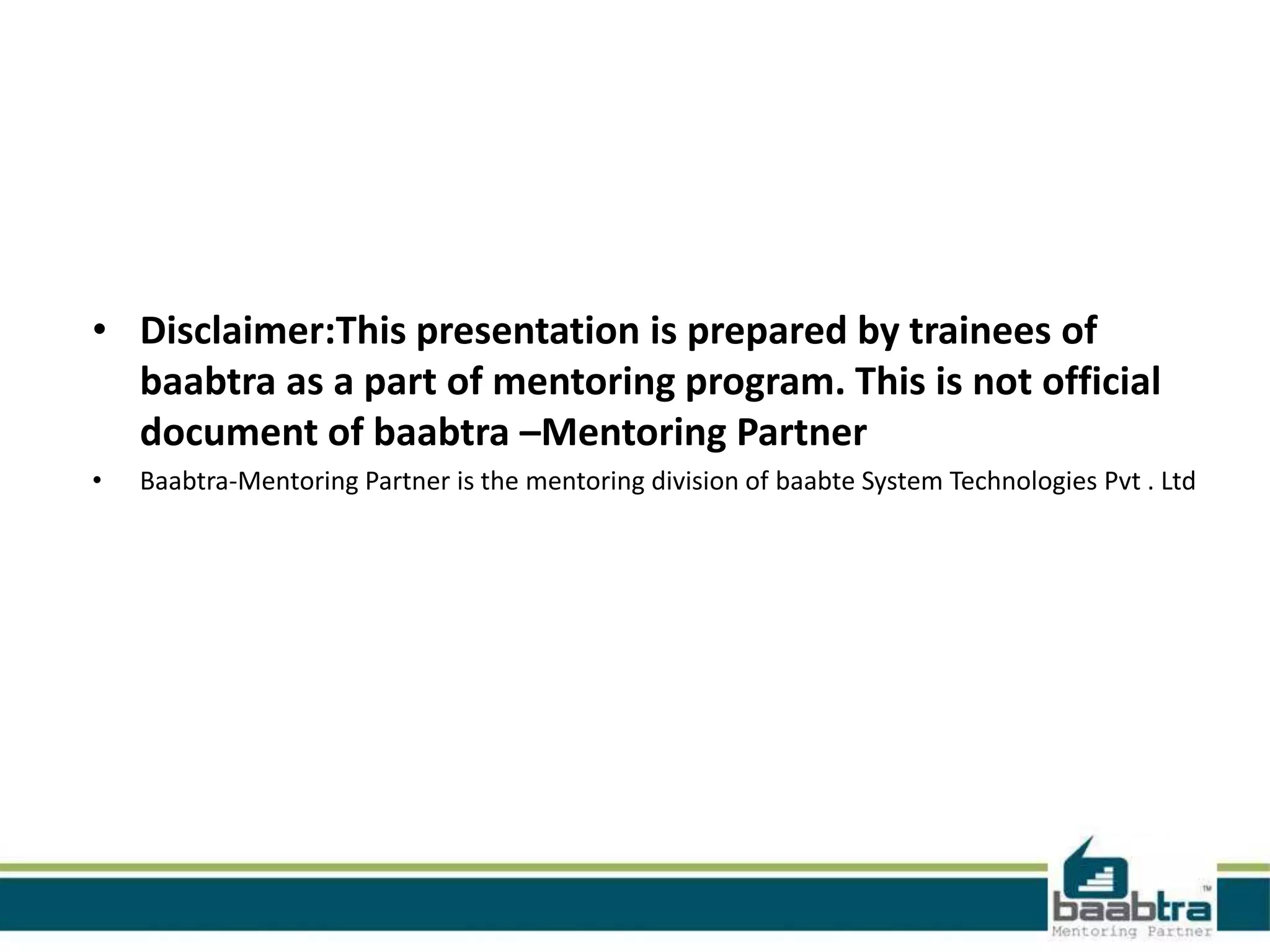 • Disclaimer:This presentation is prepared by trainees of baabtra as a part of mentoring program. This is not official document of baabtra –Mentoring Partner

• Baabtra-Mentoring Partner is the mentoring division of baabte System Technologies Pvt . Ltd

baabtra™
Mentoring Partner